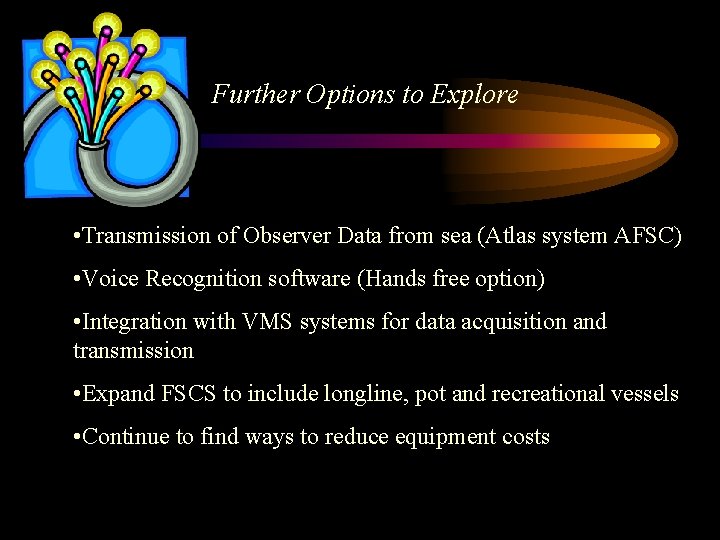 Further Options to Explore

•Transmission of Observer Data from sea (Atlas system AFSC)

•Voice Recognition software (Hands free option)

•Integration with VMS systems for data acquisition and transmission

•Expand FSCS to include longline, pot and recreational vessels

•Continue to find ways to reduce equipment costs